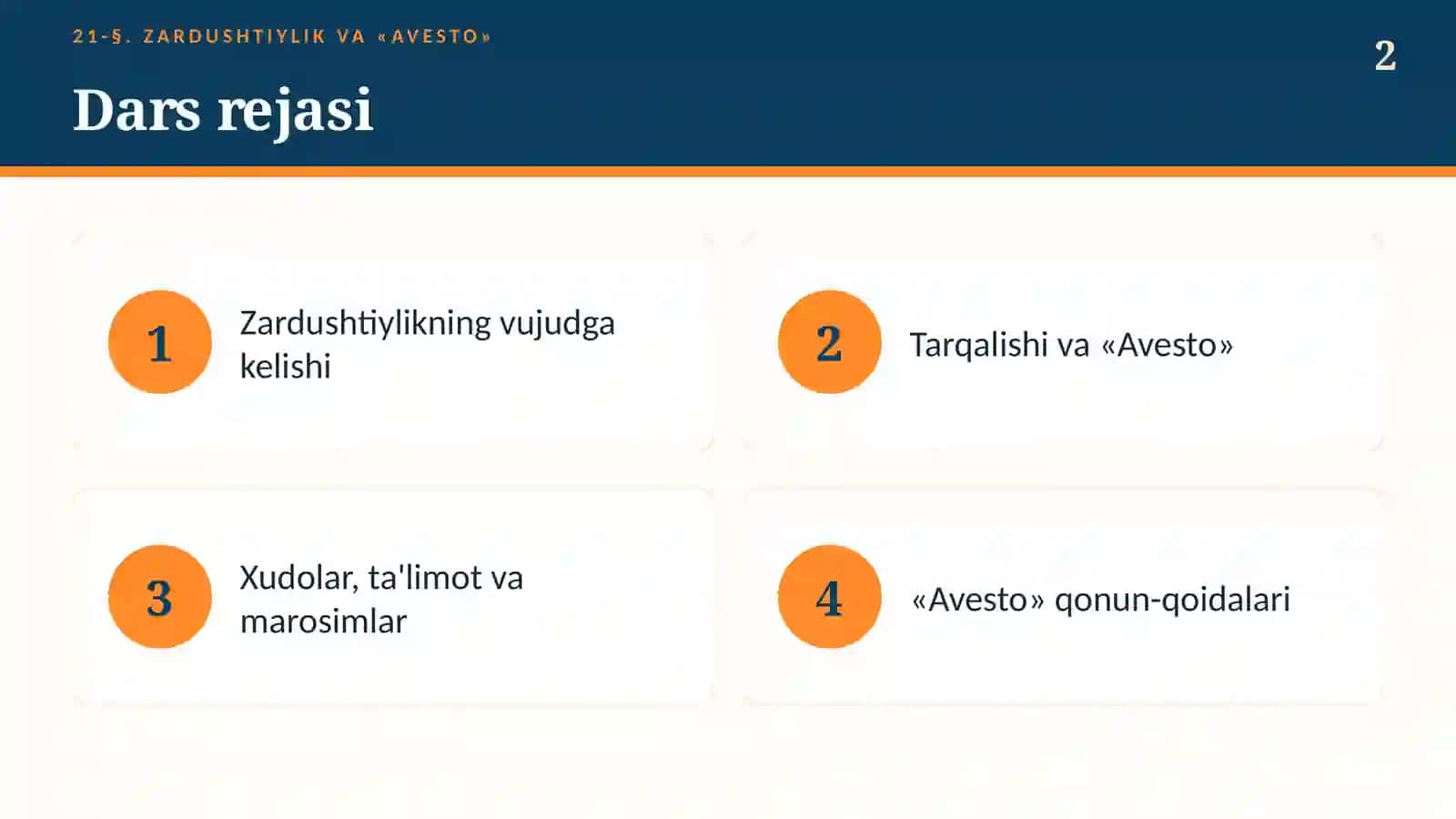 21-§. ZARDUSHTIYLIK VA «AVESTO»

2

Dars rejasi

1

Zardushtiylikning vujudga kelishi

2

Tarqalishi va «Avesto»

3

Xudolar, ta'limot va marosimlar

4

«Avesto» qonun-qoidalari